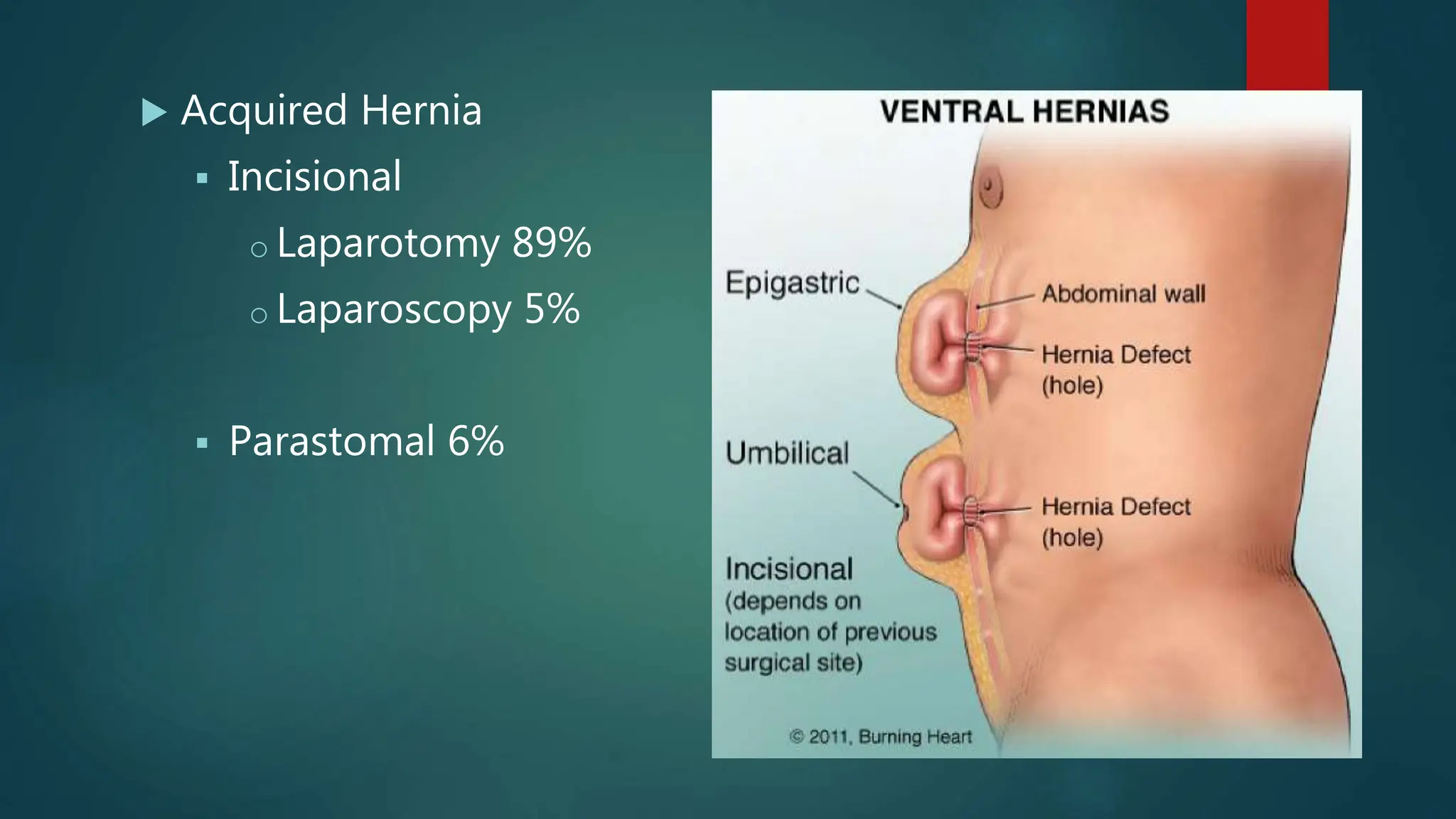 Acquired Hernia

Incisional

Laparotomy 89%

Laparoscopy 5%

Parastomal 6%

VENTRAL HERNIAS

Epigastric

Abdominal wall

Hernia Defect (hole)

Umbilical

Hernia Defect (hole)

Incisional (depends on location of previous surgical site)

© 2011, Burning Heart